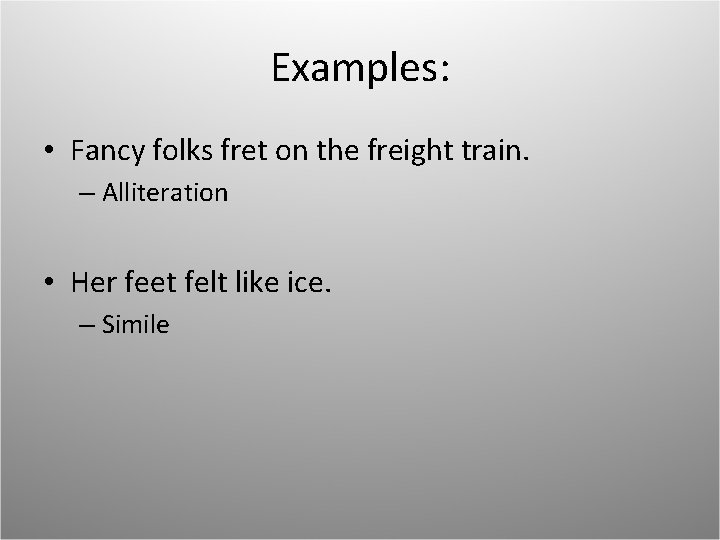 Examples:

• Fancy folks fret on the freight train.
– Alliteration

• Her feet felt like ice.
– Simile